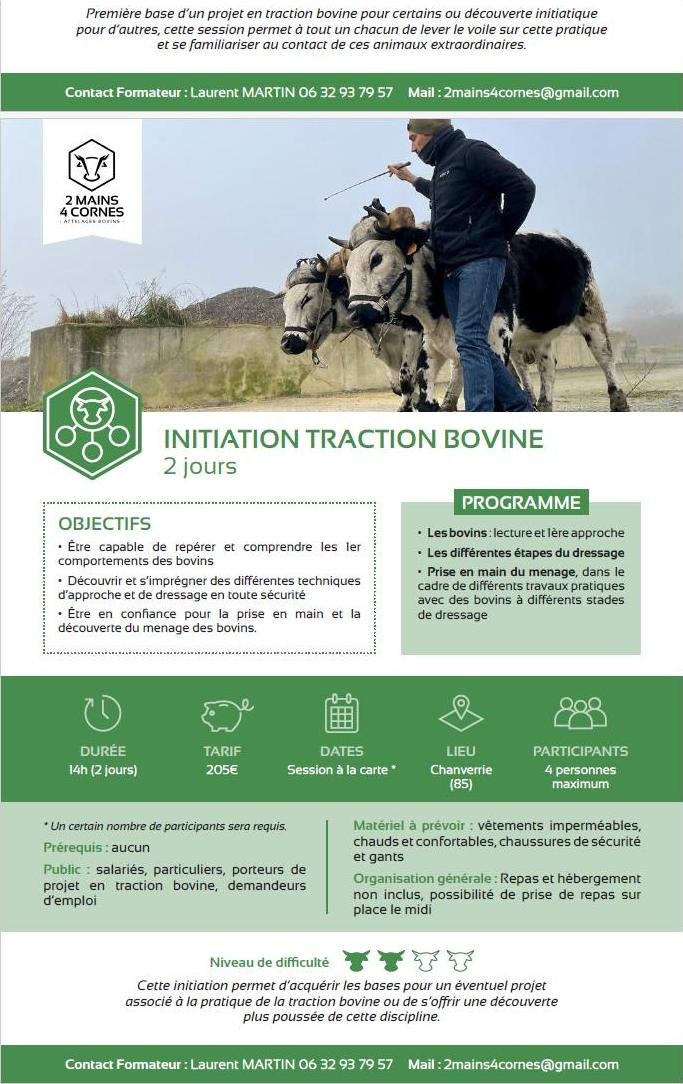 Première base d'un projet en traction bovine pour certains ou découverte initiatique pour d'autres, cette session permet à tout un chacun de lever le voile sur cette pratique et se familiariser au contact de ces animaux extraordinaires.

Contact Formateur : Laurent MARTIN 06 32 93 79 57 Mail : 2mains4cornes@gmail.com

2 MAINS 4 CORNES
ATTELAGES BOVINS

INITIATION TRACTION BOVINE
2 jours

OBJECTIFS
• Être capable de repérer et comprendre les 1er comportements des bovins
• Découvrir et s'imprégner des différentes techniques d'approche et de dressage en toute sécurité
• Être en confiance pour la prise en main et la découverte du menage des bovins.

PROGRAMME
• Les bovins : lecture et 1ère approche
• Les différentes étapes du dressage
• Prise en main du menage, dans le cadre de différents travaux pratiques avec des bovins à différents stades de dressage

DURÉE
14h (2 jours)

TARIF
205€

DATES
Session à la carte *

LIEU
Chanverrie (85)

PARTICIPANTS
4 personnes maximum

* Un certain nombre de participants sera requis.
Prérequis : aucun
Public : salariés, particuliers, porteurs de projet en traction bovine, demandeurs d'emploi

Matériel à prévoir : vêtements imperméables, chauds et confortables, chaussures de sécurité et gants
Organisation générale : Repas et hébergement non inclus, possibilité de prise de repas sur place le midi

Niveau de difficulté

Cette initiation permet d'acquérir les bases pour un éventuel projet associé à la pratique de la traction bovine ou de s'offrir une découverte plus poussée de cette discipline.

Contact Formateur : Laurent MARTIN 06 32 93 79 57 Mail : 2mains4cornes@gmail.com